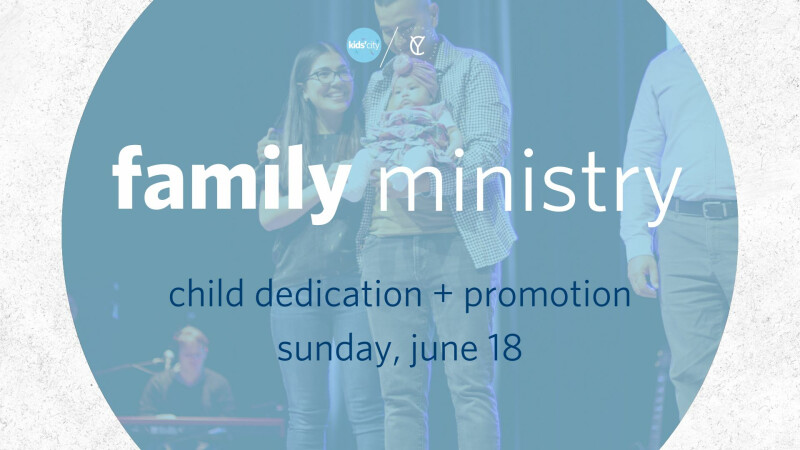 kids'city

family ministry

child dedication + promotion
sunday, june 18